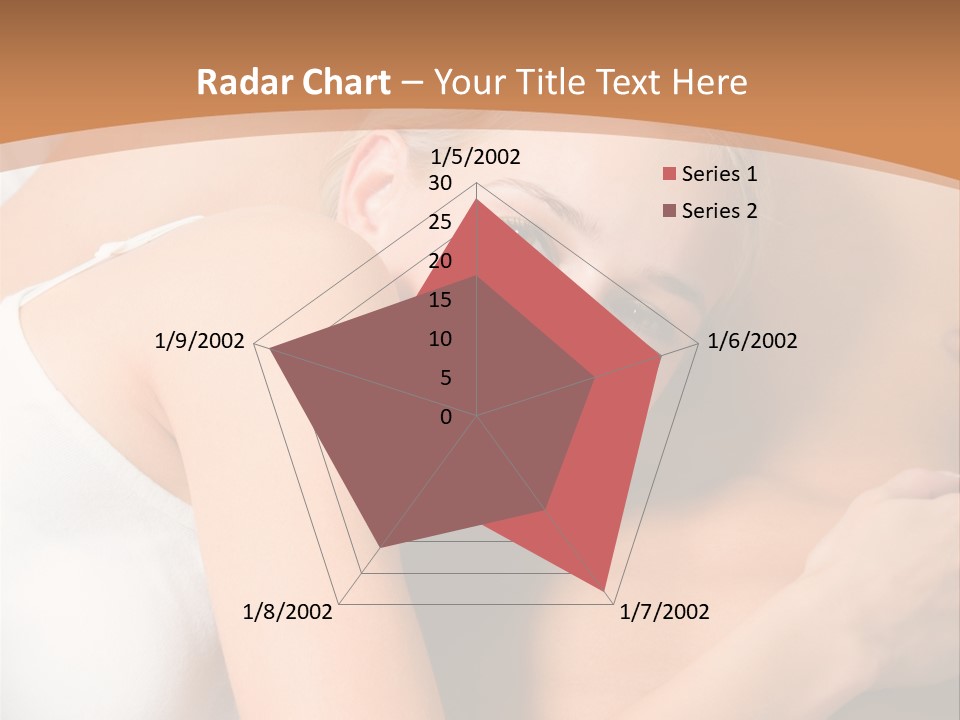 Radar Chart – Your Title Text Here

1/5/2002
30
25
20
15
10
5
0
1/6/2002
1/7/2002
1/8/2002
1/9/2002

Series 1
Series 2